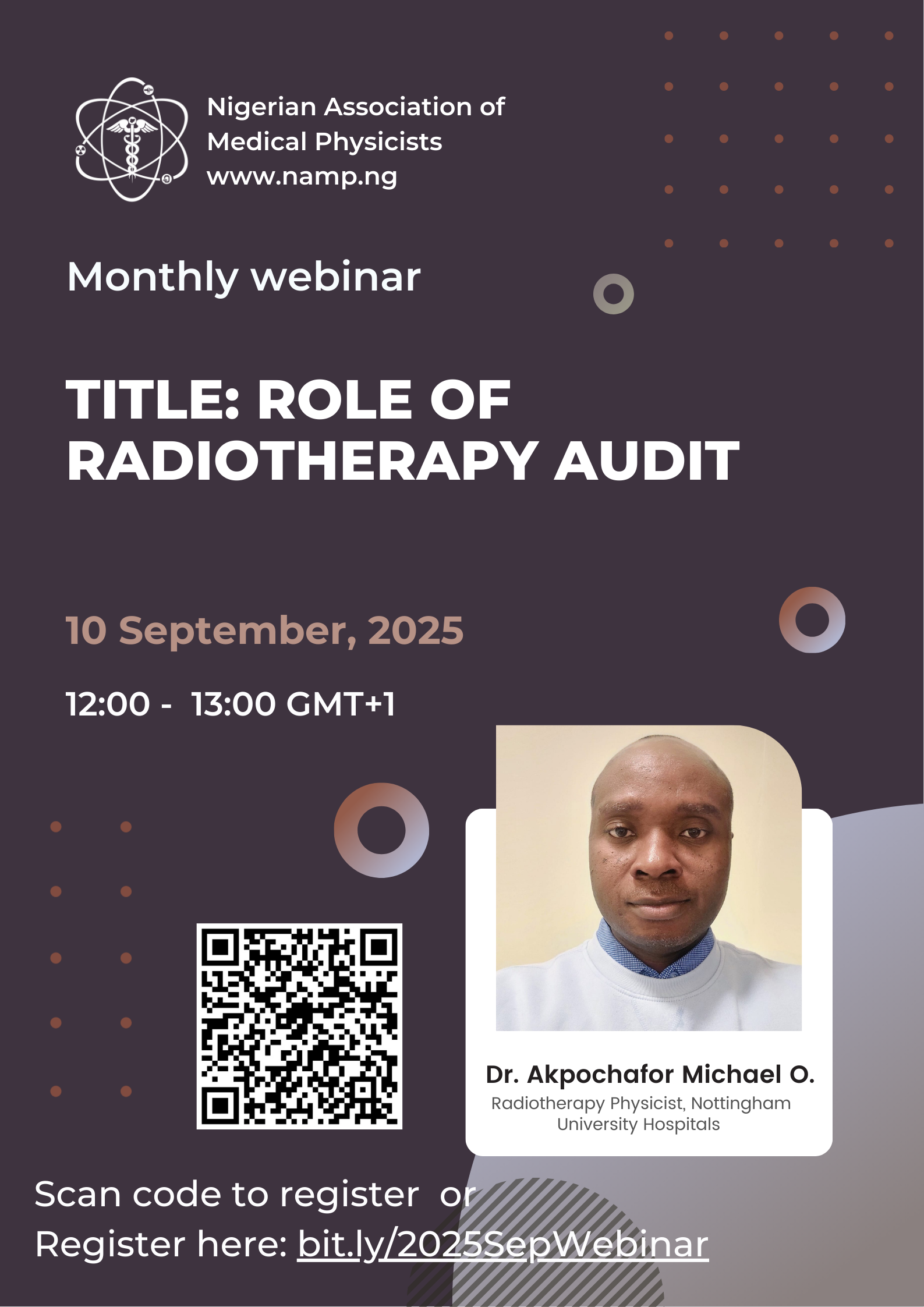 Nigerian Association of Medical Physicists
www.namp.ng

Monthly webinar

TITLE: ROLE OF RADIOTHERAPY AUDIT

10 September, 2025

12:00 - 13:00 GMT+1

Dr. Akpochafor Michael O.
Radiotherapy Physicist, Nottingham University Hospitals

Scan code to register or
Register here: bit.ly/2025SepWebinar